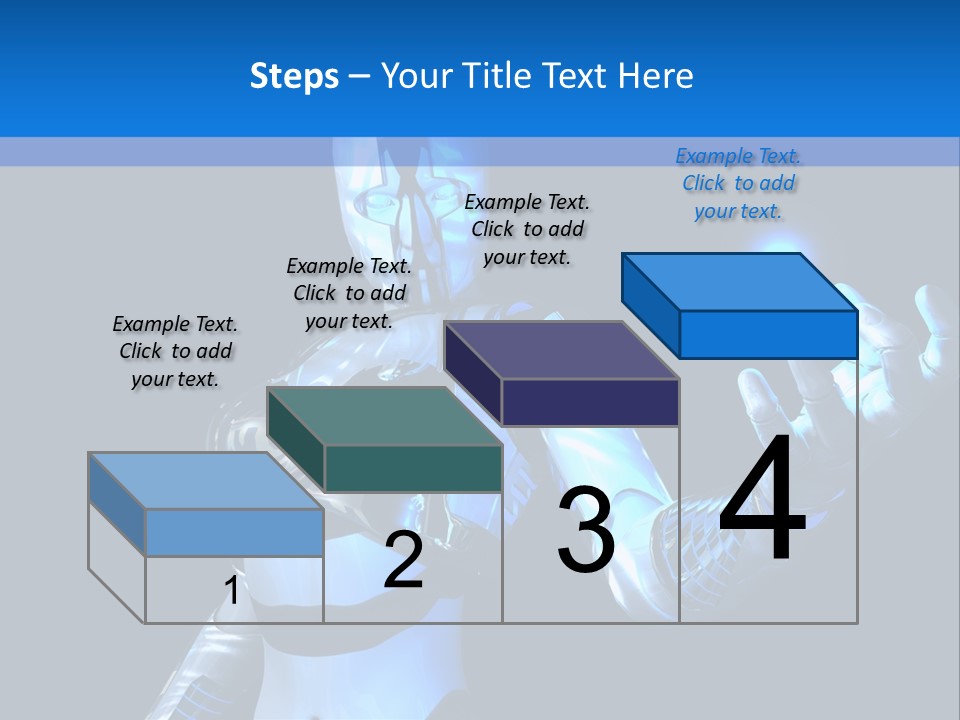 Steps – Your Title Text Here

Example Text. Click to add your text.

Example Text. Click to add your text.

Example Text. Click to add your text.

Example Text. Click to add your text.

1

2

3

4